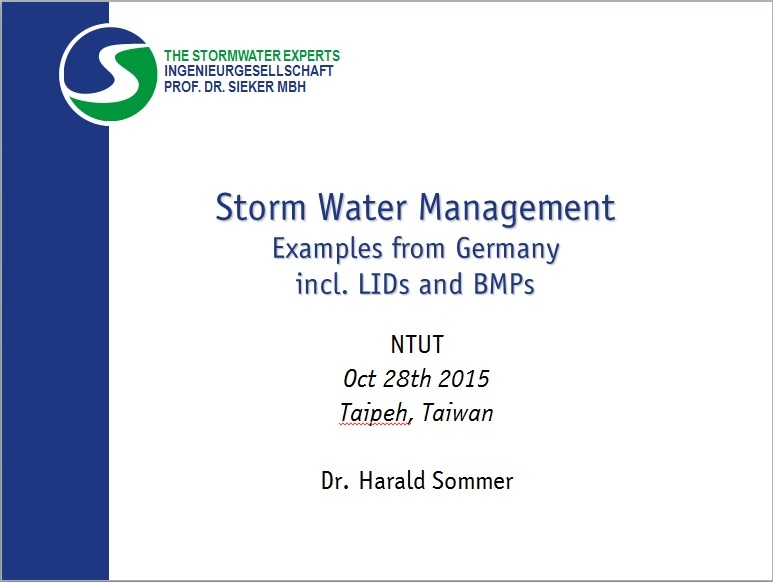 THE STORMWATER EXPERTS
INGENIEURGESELLSCHAFT
PROF. DR. SIEKER MBH

Storm Water Management
Examples from Germany
incl. LIDs and BMPs

NTUT
Oct 28th 2015
Taipeh, Taiwan

Dr. Harald Sommer